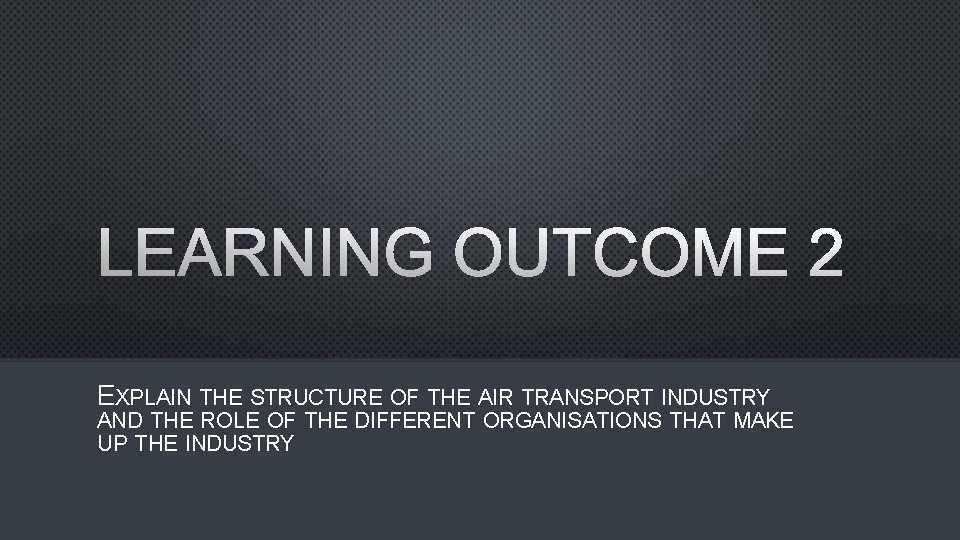 LEARNING OUTCOME 2

EXPLAIN THE STRUCTURE OF THE AIR TRANSPORT INDUSTRY AND THE ROLE OF THE DIFFERENT ORGANISATIONS THAT MAKE UP THE INDUSTRY